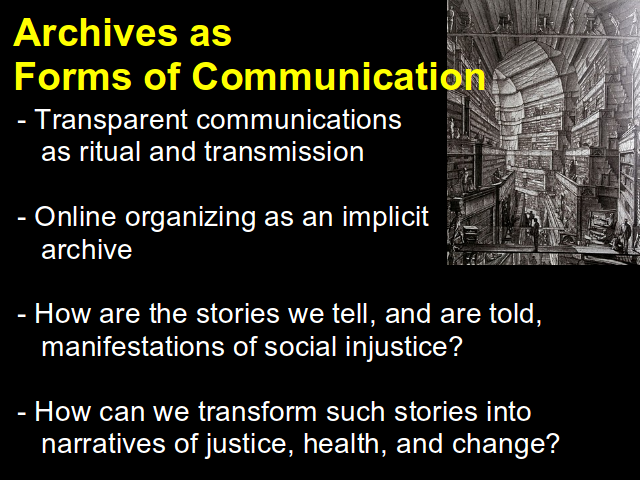 Archives as
Forms of Communication

- Transparent communications as ritual and transmission

- Online organizing as an implicit archive

- How are the stories we tell, and are told, manifestations of social injustice?

- How can we transform such stories into narratives of justice, health, and change?